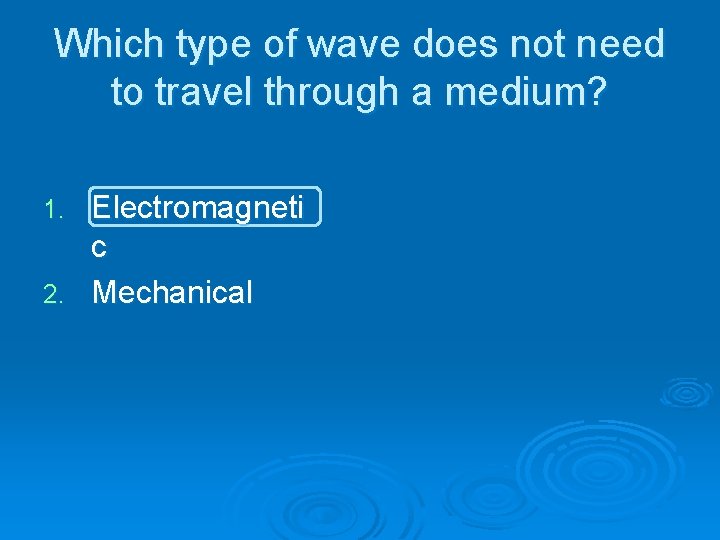 Which type of wave does not need to travel through a medium?

1. Electromagnetic
2. Mechanical